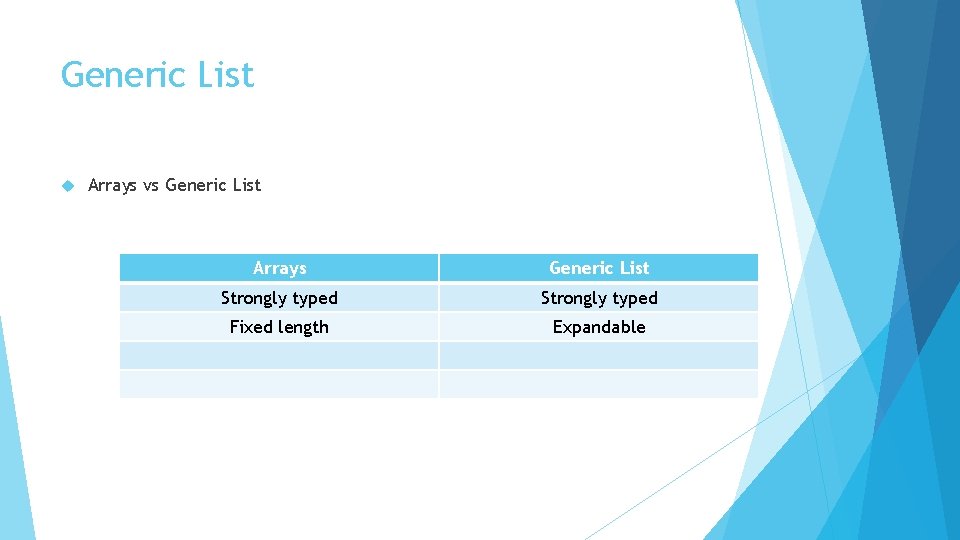 Generic List

Arrays vs Generic List

| Arrays | Generic List |
|---|---|
| Strongly typed | Strongly typed |
| Fixed length | Expandable |
| | |
| | |